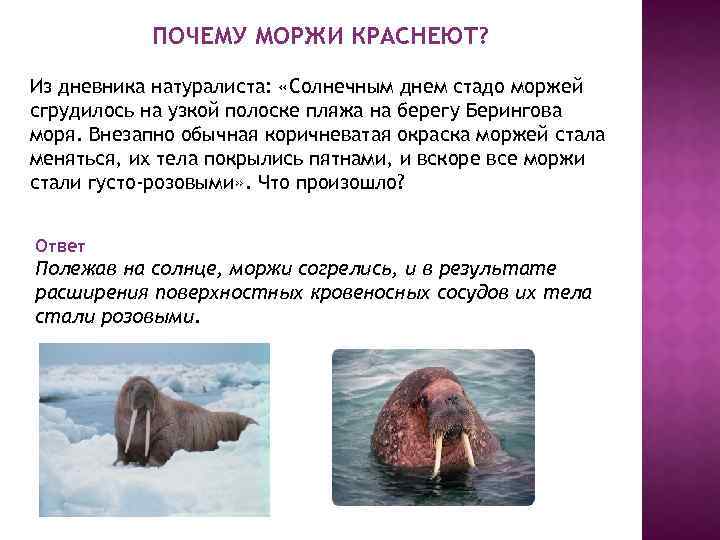 ПОЧЕМУ МОРЖИ КРАСНЕЮТ?

Из дневника натуралиста: «Солнечным днем стадо моржей сгрудилось на узкой полоске пляжа на берегу Берингова моря. Внезапно обычная коричневатая окраска моржей стала меняться, их тела покрылись пятнами, и вскоре все моржи стали густо-розовыми». Что произошло?

Ответ
Полежав на солнце, моржи согрелись, и в результате расширения поверхностных кровеносных сосудов их тела стали розовыми.